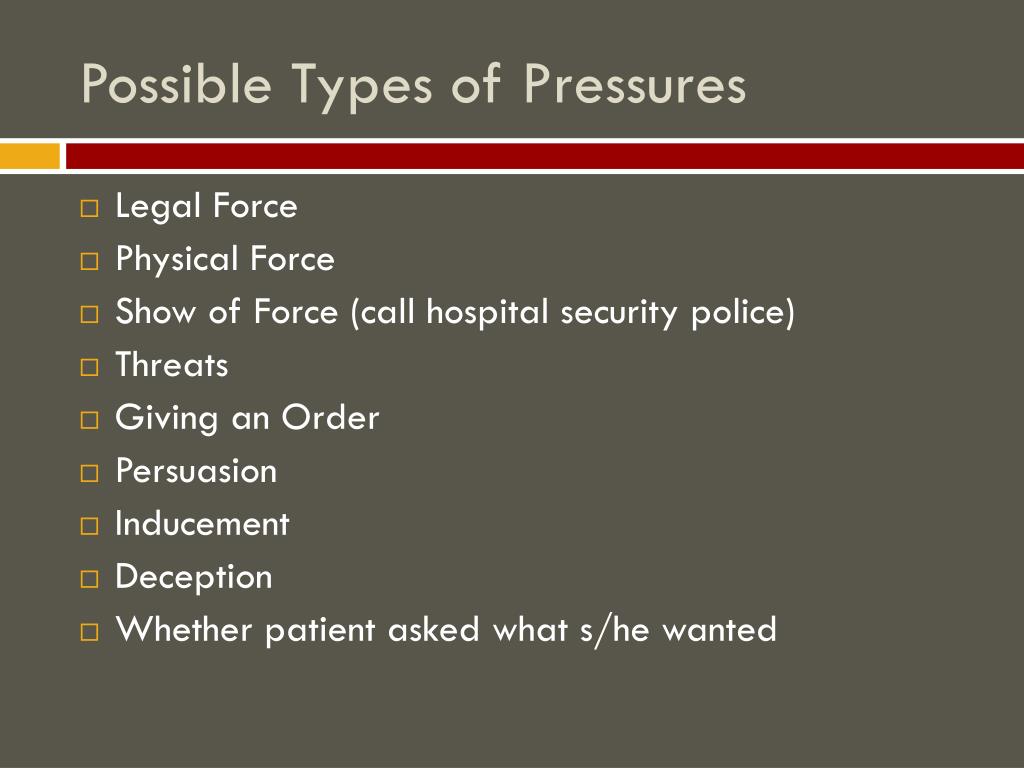 Possible Types of Pressures

□ Legal Force
□ Physical Force
□ Show of Force (call hospital security police)
□ Threats
□ Giving an Order
□ Persuasion
□ Inducement
□ Deception
□ Whether patient asked what s/he wanted